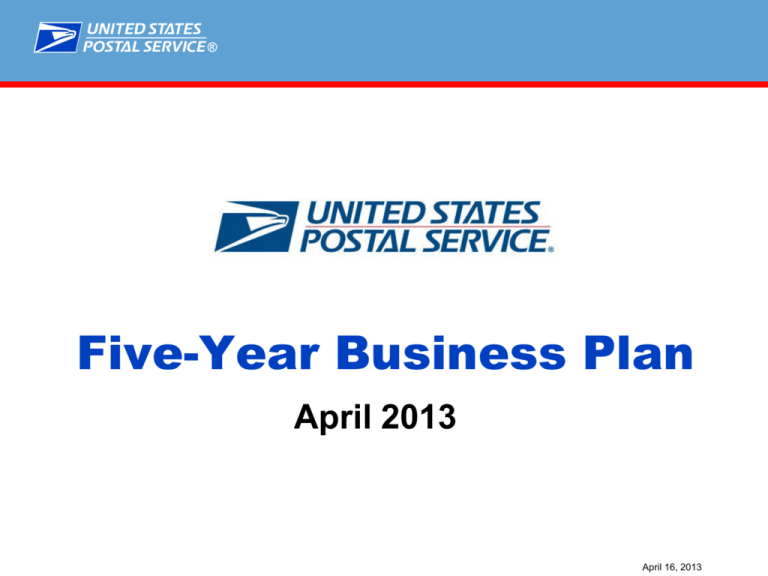 UNITED STATES POSTAL SERVICE®

UNITED STATES POSTAL SERVICE®

Five-Year Business Plan

April 2013

April 16, 2013